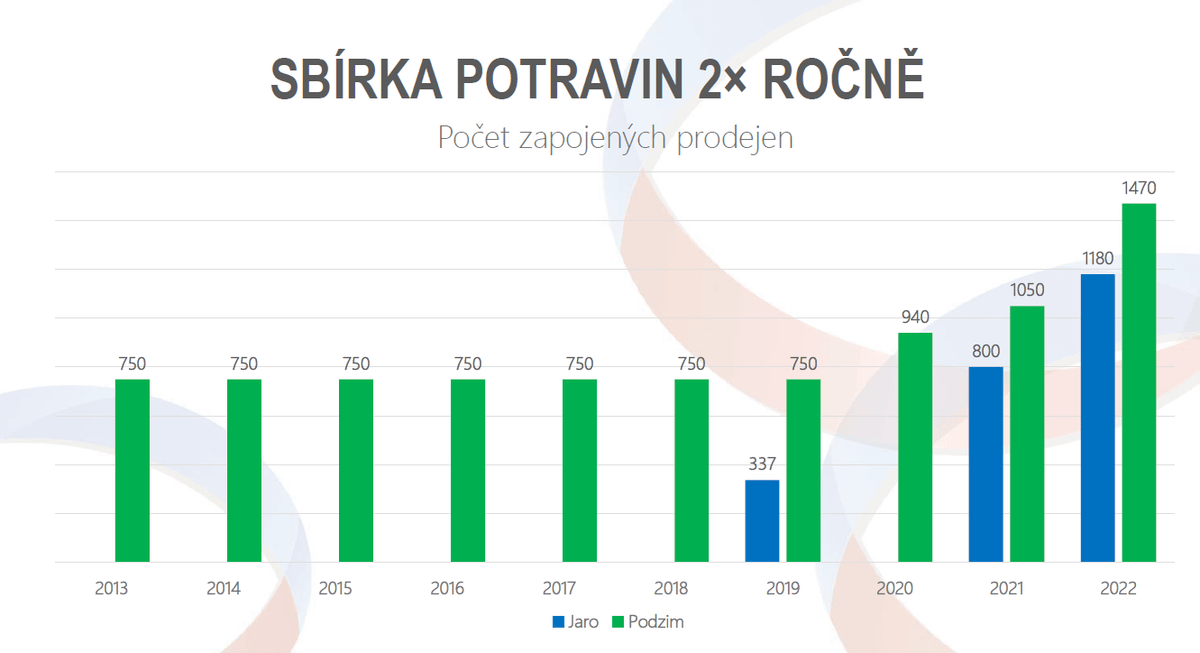 SBÍRKA POTRAVIN 2× ROČNĚ

Počet zapojených prodejen

750 750 750 750 750 750 337 750 940 800 1050 1180 1470

2013 2014 2015 2016 2017 2018 2019 2020 2021 2022

Jaro Podzim